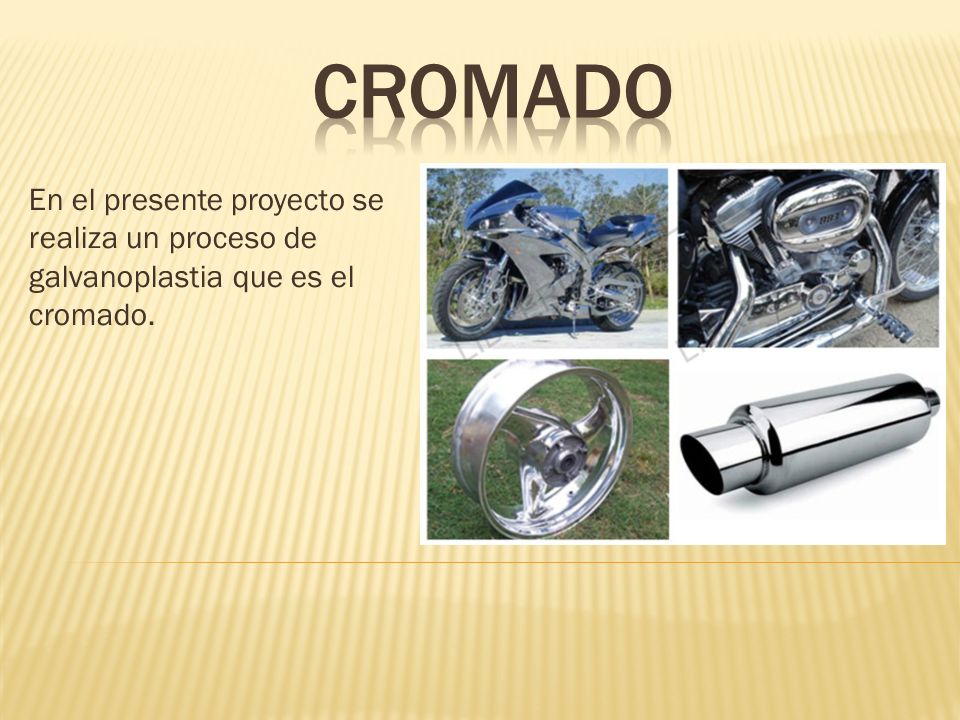 CROMADO

En el presente proyecto se realiza un proceso de galvanoplastia que es el cromado.